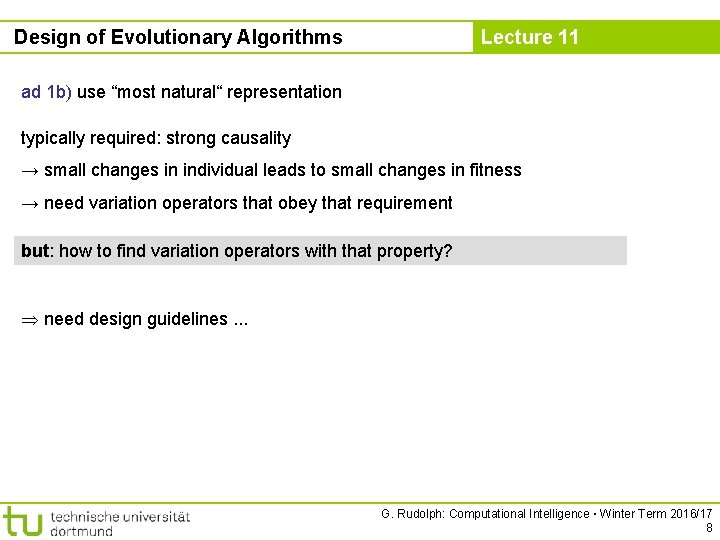 Design of Evolutionary Algorithms

Lecture 11

ad 1b) use “most natural“ representation

typically required: strong causality

→ small changes in individual leads to small changes in fitness

→ need variation operators that obey that requirement

but: how to find variation operators with that property?

⇒ need design guidelines ...

tu technische universität dortmund

G. Rudolph: Computational Intelligence ▪ Winter Term 2016/17
8